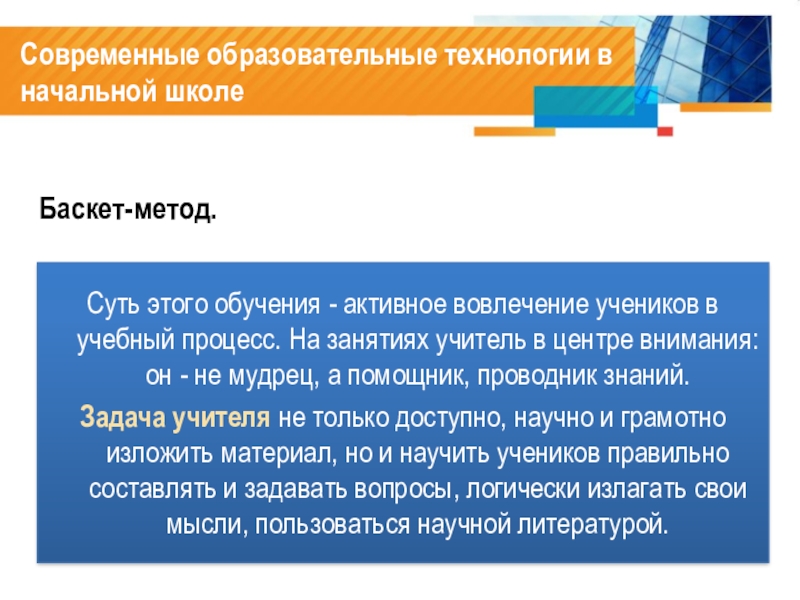 Современные образовательные технологии в начальной школе

Баскет-метод.

Суть этого обучения - активное вовлечение учеников в учебный процесс. На занятиях учитель в центре внимания: он - не мудрец, а помощник, проводник знаний.

Задача учителя не только доступно, научно и грамотно изложить материал, но и научить учеников правильно составлять и задавать вопросы, логически излагать свои мысли, пользоваться научной литературой.